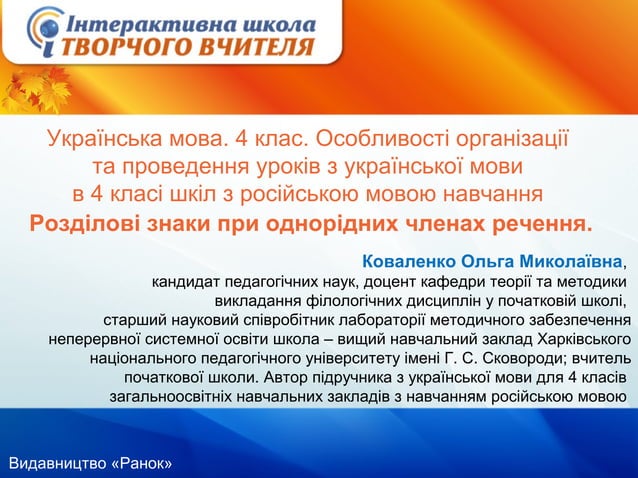 Інтерактивна школа
ТВОРЧОГО ВЧИТЕЛЯ

Українська мова. 4 клас. Особливості організації та проведення уроків з української мови в 4 класі шкіл з російською мовою навчання
Розділові знаки при однорідних членах речення.

Коваленко Ольга Миколаївна,
кандидат педагогічних наук, доцент кафедри теорії та методики викладання філологічних дисциплін у початковій школі, старший науковий співробітник лабораторії методичного забезпечення неперервної системної освіти школа – вищий навчальний заклад Харківського національного педагогічного університету імені Г. С. Сковороди; вчитель початкової школи. Автор підручника з української мови для 4 класів загальноосвітніх навчальних закладів з навчанням російською мовою

Видавництво «Ранок»